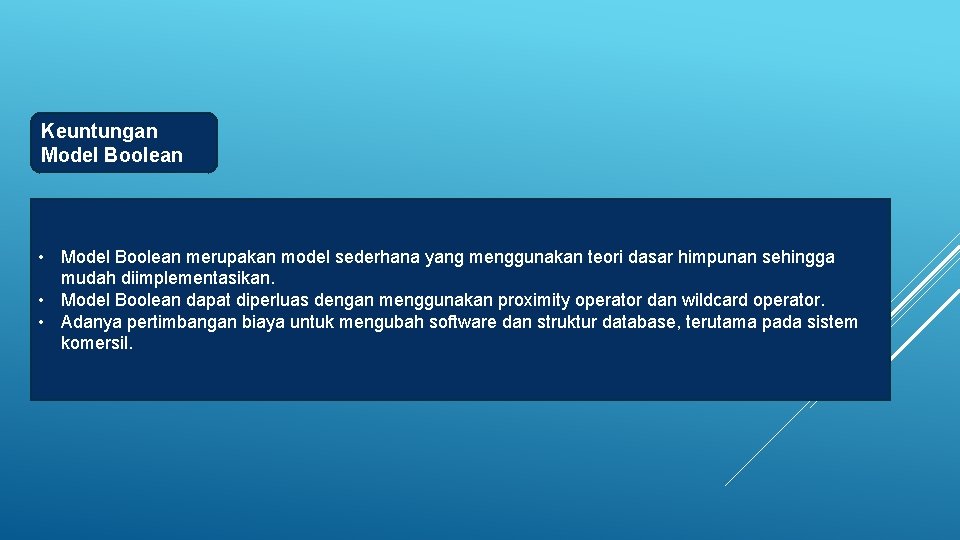 Keuntungan Model Boolean

• Model Boolean merupakan model sederhana yang menggunakan teori dasar himpunan sehingga mudah diimplementasikan.
• Model Boolean dapat diperluas dengan menggunakan proximity operator dan wildcard operator.
• Adanya pertimbangan biaya untuk mengubah software dan struktur database, terutama pada sistem komersil.